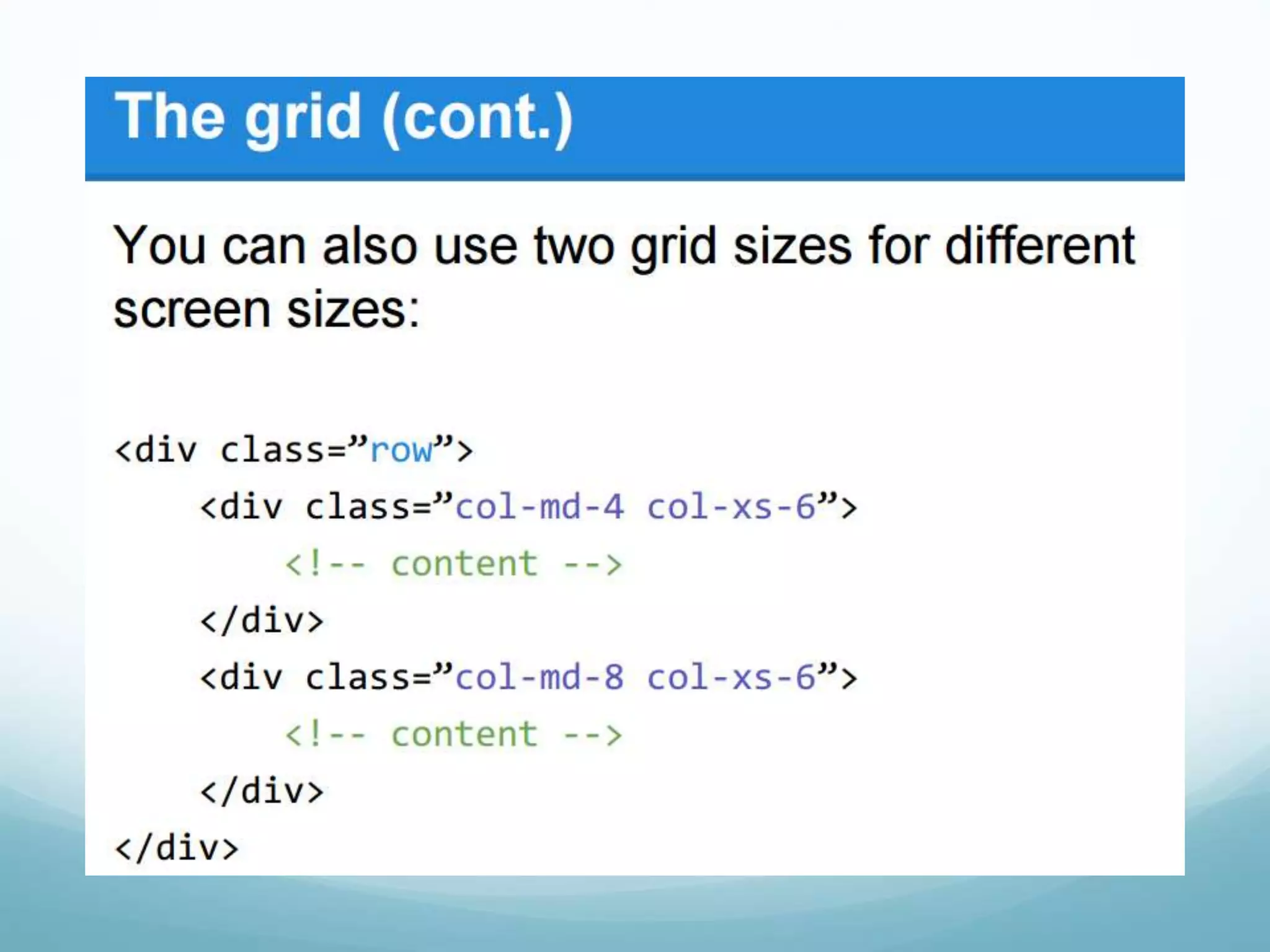 The grid (cont.)

You can also use two grid sizes for different screen sizes:

<div class=”row”>
    <div class=”col-md-4 col-xs-6”>
        <!-- content -->
    </div>
    <div class=”col-md-8 col-xs-6”>
        <!-- content -->
    </div>
</div>